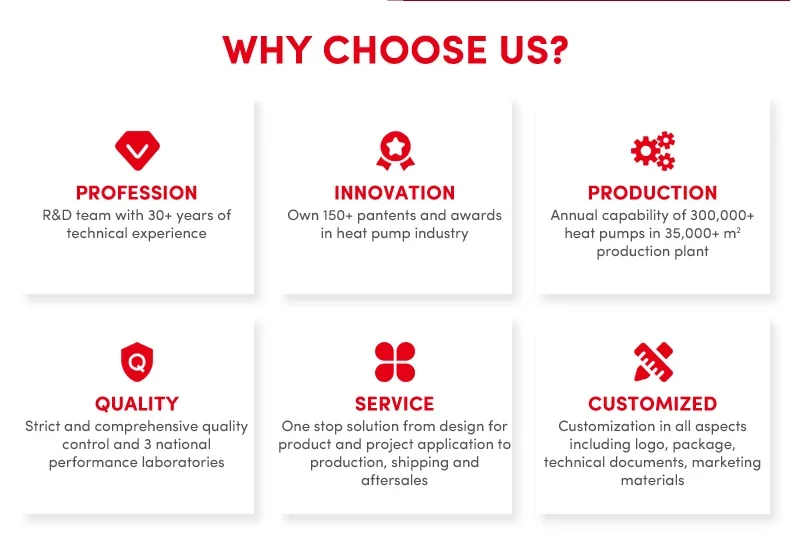 WHY CHOOSE US?

PROFESSION
R&D team with 30+ years of technical experience

INNOVATION
Own 150+ pantents and awards in heat pump industry

PRODUCTION
Annual capability of 300,000+ heat pumps in 35,000+ $m^2$ production plant

QUALITY
Strict and comprehensive quality control and 3 national performance laboratories

SERVICE
One stop solution from design for product and project application to production, shipping and aftersales

CUSTOMIZED
Customization in all aspects including logo, package, technical documents, marketing materials